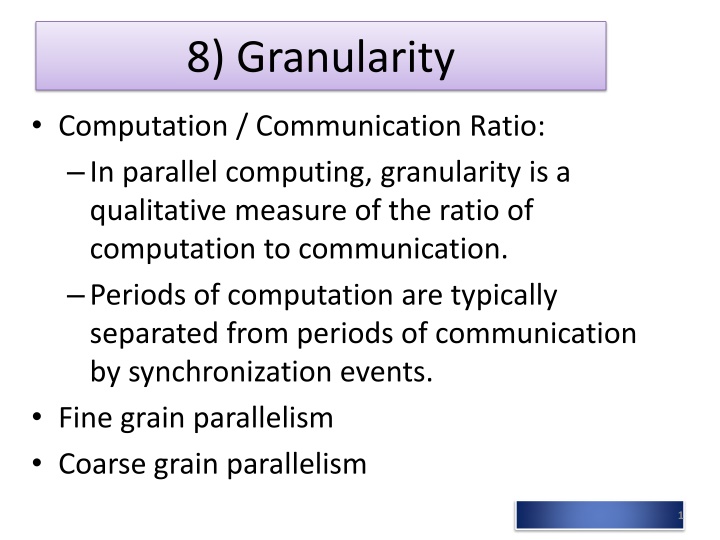 8) Granularity

• Computation / Communication Ratio:

– In parallel computing, granularity is a qualitative measure of the ratio of computation to communication.

– Periods of computation are typically separated from periods of communication by synchronization events.

• Fine grain parallelism

• Coarse grain parallelism

1